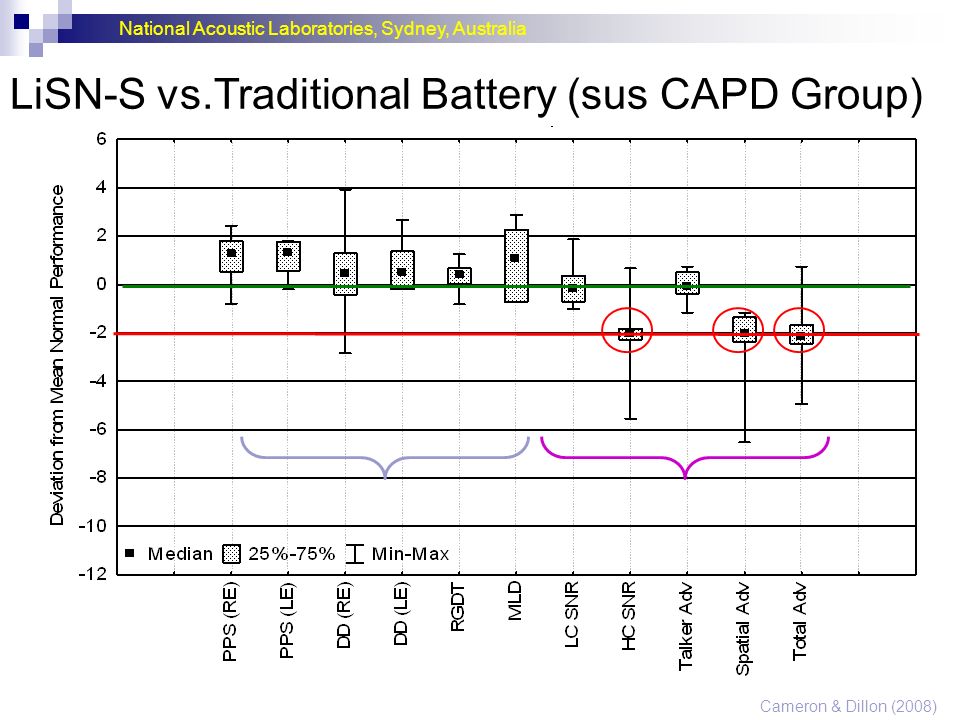 National Acoustic Laboratories, Sydney, Australia

LiSN-S vs.Traditional Battery (sus CAPD Group)

Deviation from Mean Normal Performance

6
4
2
0
-2
-4
-6
-8
-10
-12

Median 25%-75% Min-Max

PPS (RE)
PPS (LE)
DD (RE)
DD (LE)
RGDT
MLD
LC SNR
HC SNR
Talker Adv
Spatial Adv
Total Adv

Cameron & Dillon (2008)